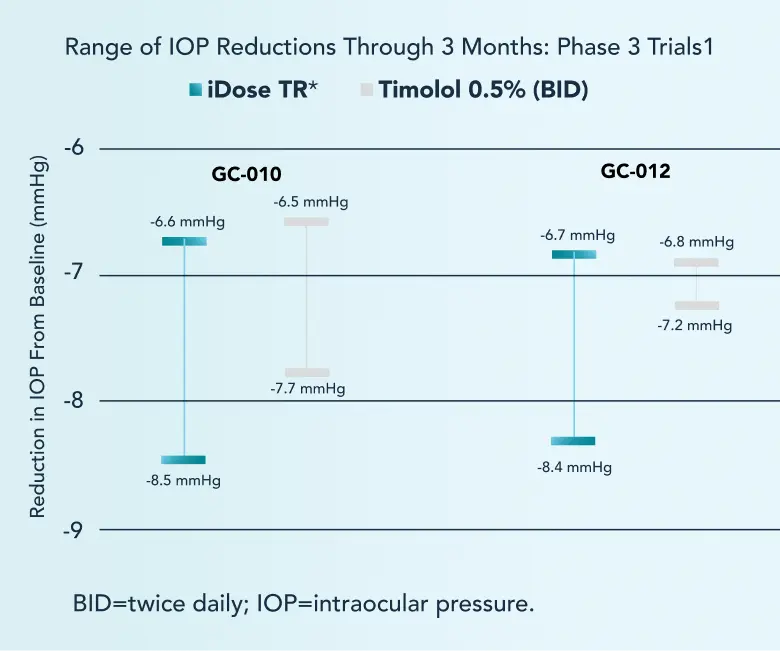 Range of IOP Reductions Through 3 Months: Phase 3 Trials1

iDose TR* Timolol 0.5% (BID)

Reduction in IOP From Baseline (mmHg)

-6
-7
-8
-9

GC-010

-6.6 mmHg
-8.5 mmHg
-6.5 mmHg
-7.7 mmHg

GC-012

-6.7 mmHg
-8.4 mmHg
-6.8 mmHg
-7.2 mmHg

BID=twice daily; IOP=intraocular pressure.